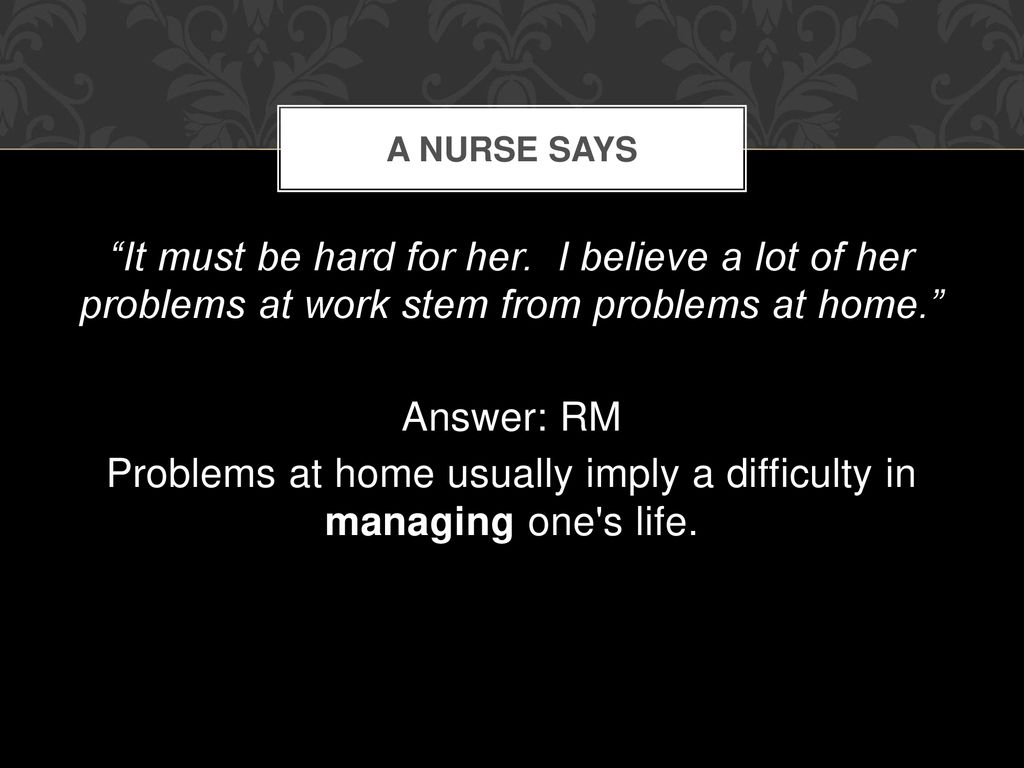 A NURSE SAYS

“It must be hard for her.  I believe a lot of her problems at work stem from problems at home.”

Answer: RM
Problems at home usually imply a difficulty in managing one's life.